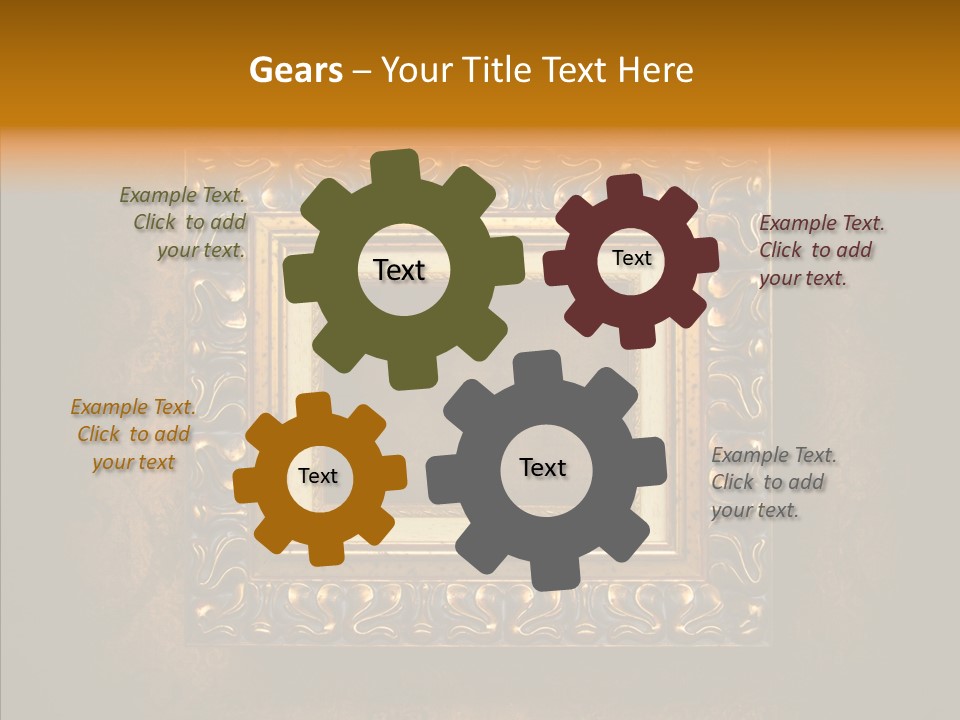 Gears – Your Title Text Here

Example Text. Click to add your text.

Text

Text

Example Text. Click to add your text.

Example Text. Click to add your text

Text

Text

Example Text. Click to add your text.